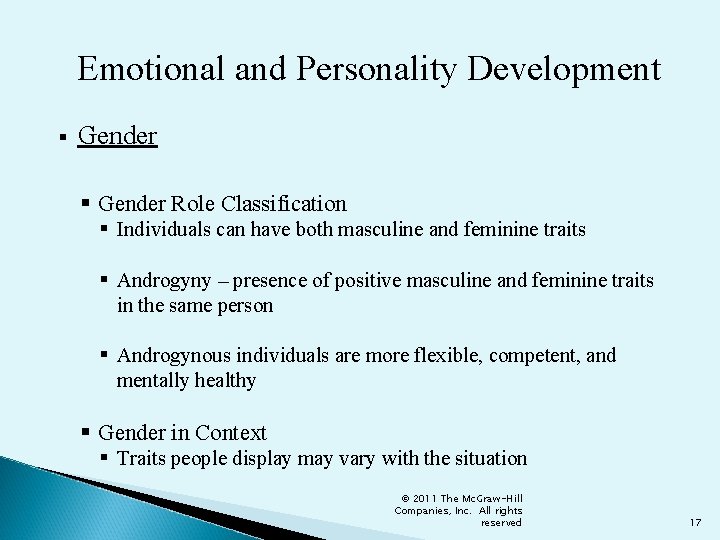 Emotional and Personality Development

▪ Gender

▪ Gender Role Classification
▪ Individuals can have both masculine and feminine traits

▪ Androgyny – presence of positive masculine and feminine traits in the same person

▪ Androgynous individuals are more flexible, competent, and mentally healthy

▪ Gender in Context
▪ Traits people display may vary with the situation

© 2011 The McGraw-Hill Companies, Inc. All rights reserved

17